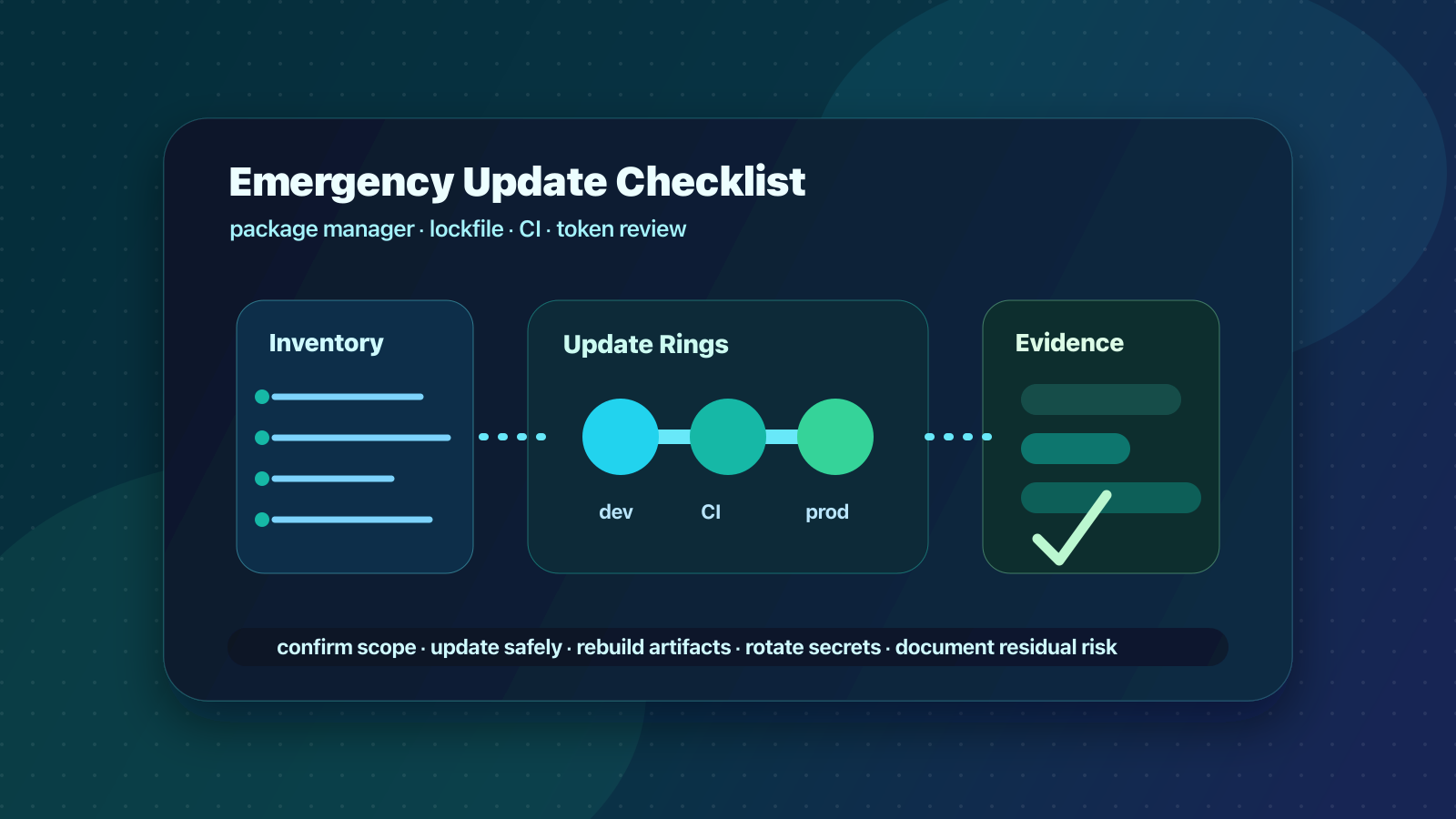 Emergency Update Checklist
package manager · lockfile · CI · token review

Inventory

Update Rings

dev CI prod

Evidence

confirm scope · update safely · rebuild artifacts · rotate secrets · document residual risk